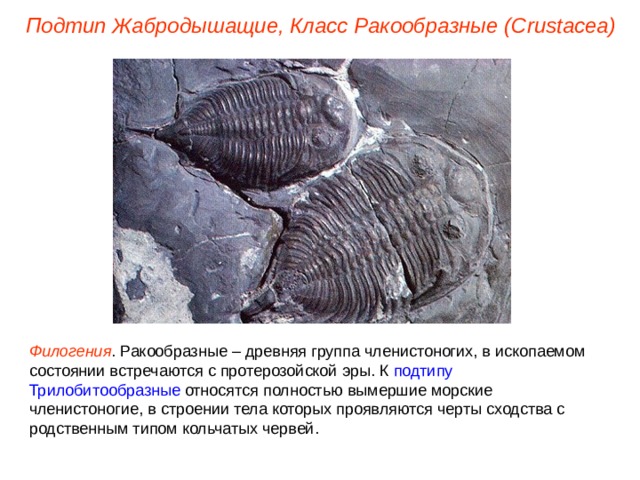 Подтип Жабродышащие, Класс Ракообразные (Crustacea)

Филогения. Ракообразные – древняя группа членистоногих, в ископаемом состоянии встречаются с протерозойской эры. К подтипу Трилобитообразные относятся полностью вымершие морские членистоногие, в строении тела которых проявляются черты сходства с родственным типом кольчатых червей.